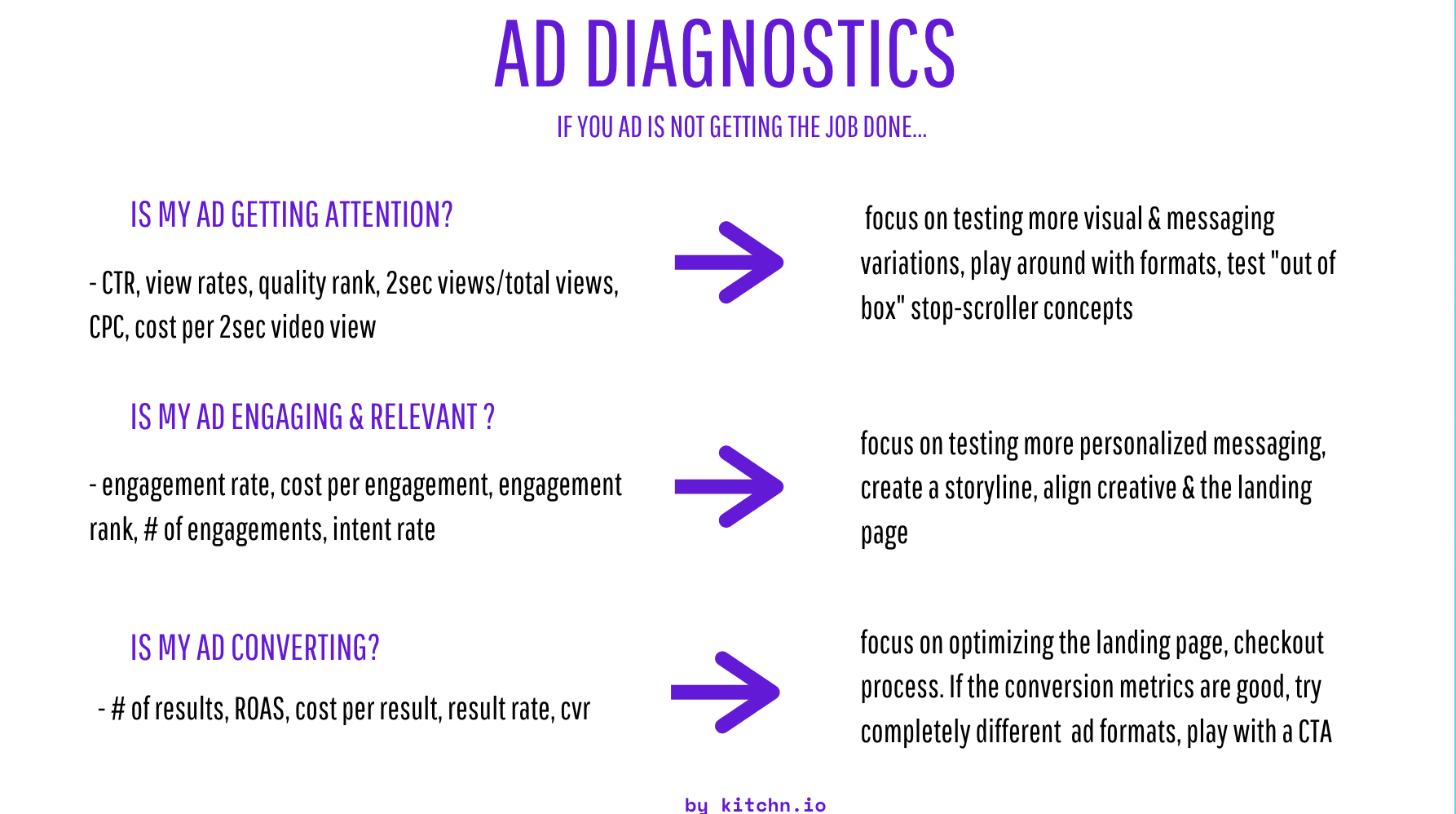 AD DIAGNOSTICS

IF YOU AD IS NOT GETTING THE JOB DONE...

IS MY AD GETTING ATTENTION?

- CTR, view rates, quality rank, 2sec views/total views, CPC, cost per 2sec video view

focus on testing more visual & messaging variations, play around with formats, test "out of box" stop-scroller concepts

IS MY AD ENGAGING & RELEVANT ?

- engagement rate, cost per engagement, engagement rank, # of engagements, intent rate

focus on testing more personalized messaging, create a storyline, align creative & the landing page

IS MY AD CONVERTING?

- # of results, ROAS, cost per result, result rate, cvr

focus on optimizing the landing page, checkout process. If the conversion metrics are good, try completely different ad formats, play with a CTA

by kitchn.io